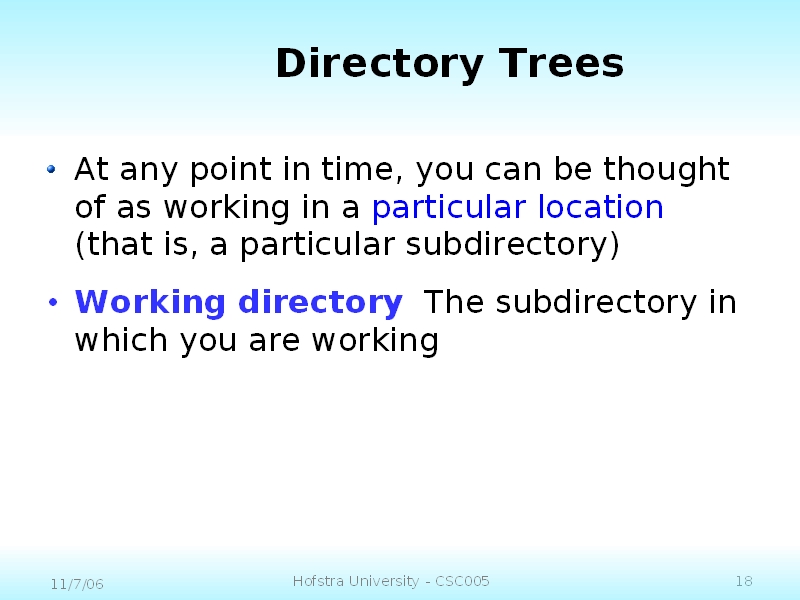 Directory Trees

• At any point in time, you can be thought of as working in a particular location (that is, a particular subdirectory)

• Working directory  The subdirectory in which you are working

11/7/06

Hofstra University - CSC005

18